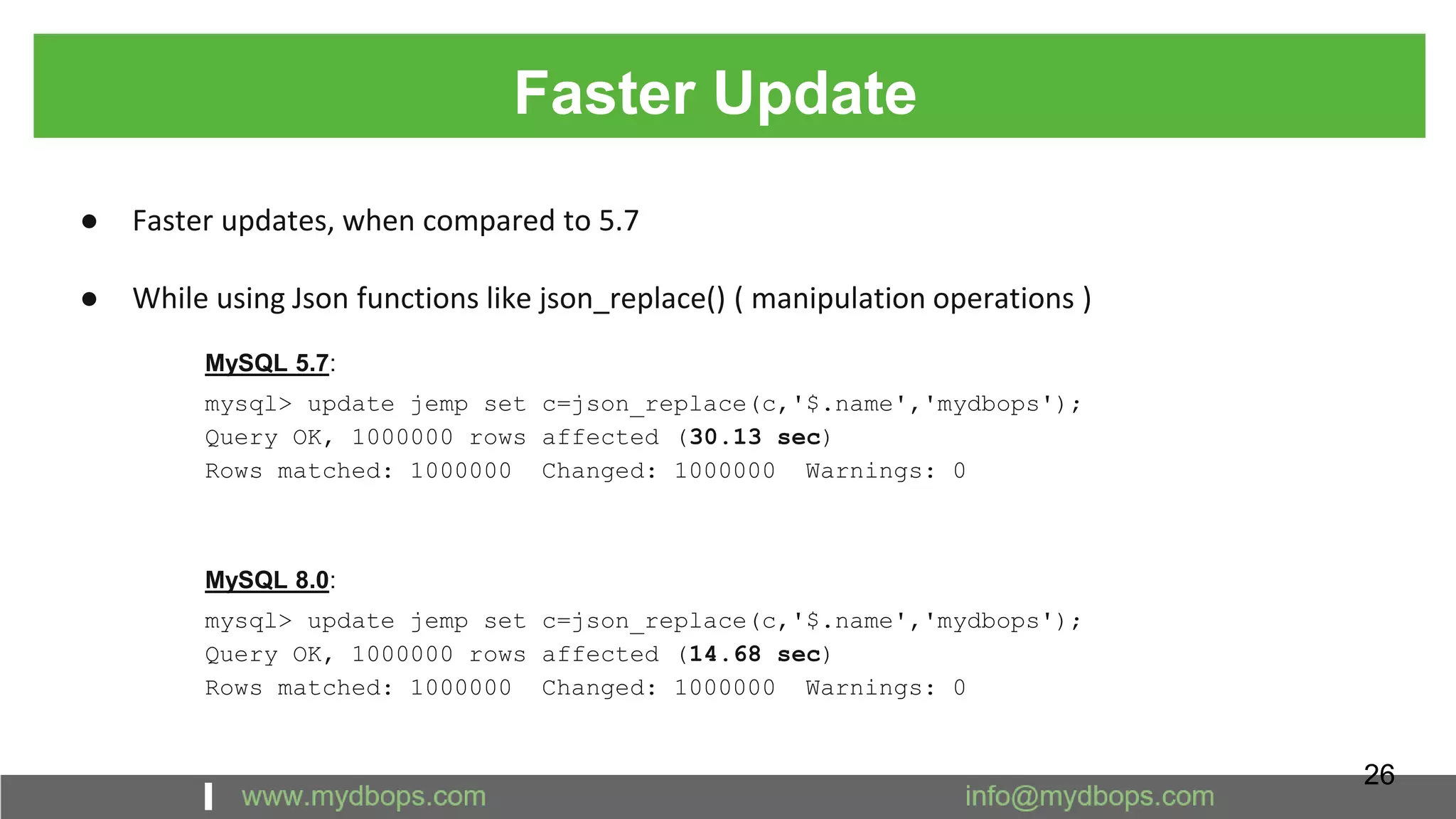 Faster Update

● Faster updates, when compared to 5.7

● While using Json functions like json_replace() ( manipulation operations )

MySQL 5.7:

mysql> update jemp set c=json_replace(c,'$.name','mydbops');
Query OK, 1000000 rows affected (30.13 sec)
Rows matched: 1000000  Changed: 1000000  Warnings: 0

MySQL 8.0:

mysql> update jemp set c=json_replace(c,'$.name','mydbops');
Query OK, 1000000 rows affected (14.68 sec)
Rows matched: 1000000  Changed: 1000000  Warnings: 0

26

www.mydbops.com info@mydbops.com